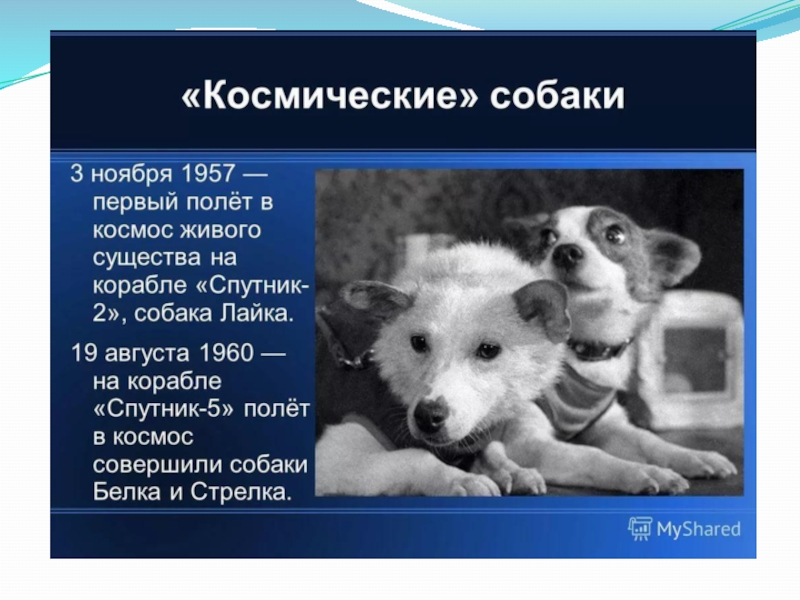 «Космические» собаки

3 ноября 1957 — первый полёт в космос живого существа на корабле «Спутник-2», собака Лайка.

19 августа 1960 — на корабле «Спутник-5» полёт в космос совершили собаки Белка и Стрелка.

MyShared